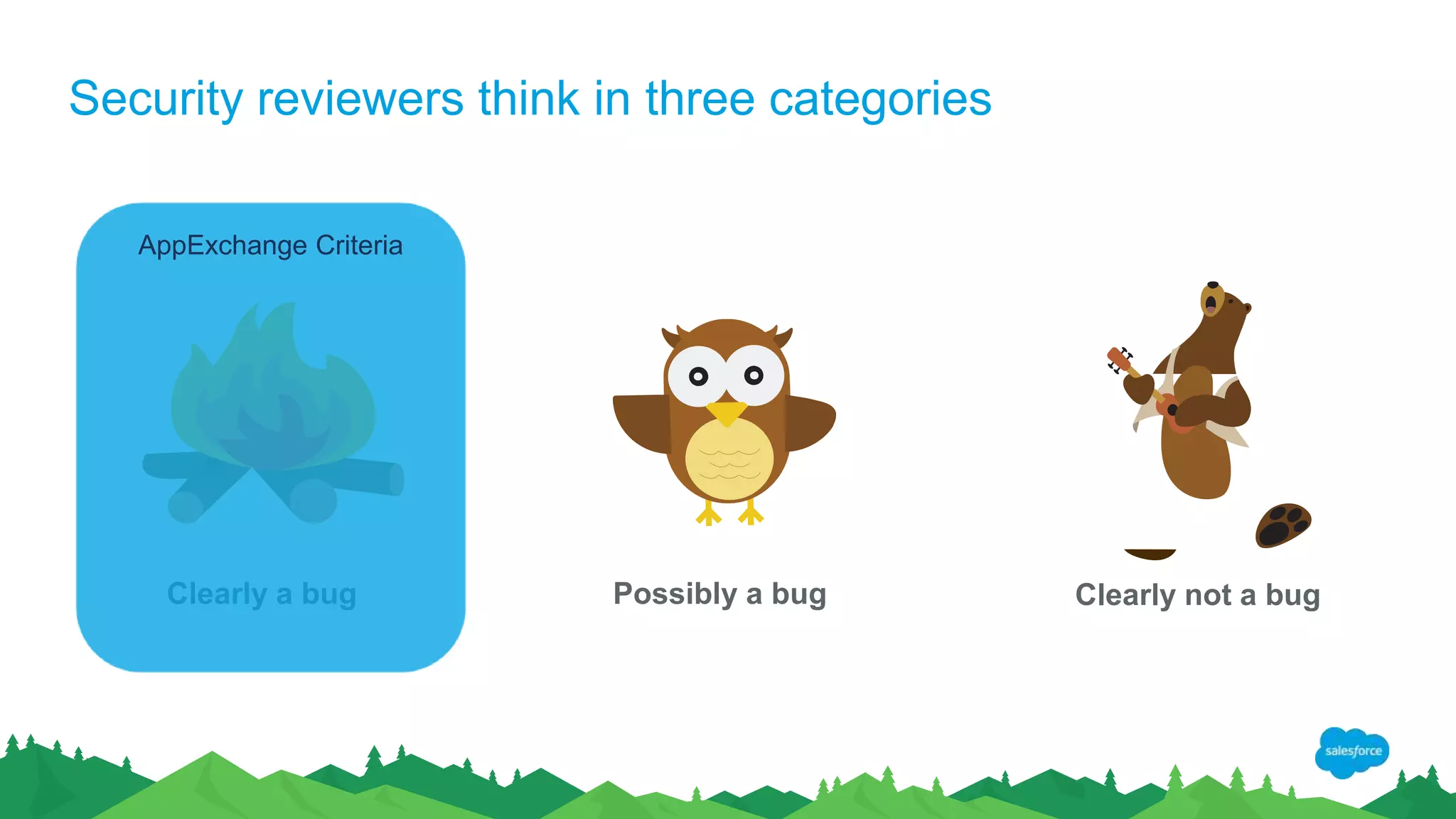 Security reviewers think in three categories

AppExchange Criteria

Clearly a bug

Possibly a bug

Clearly not a bug

salesforce